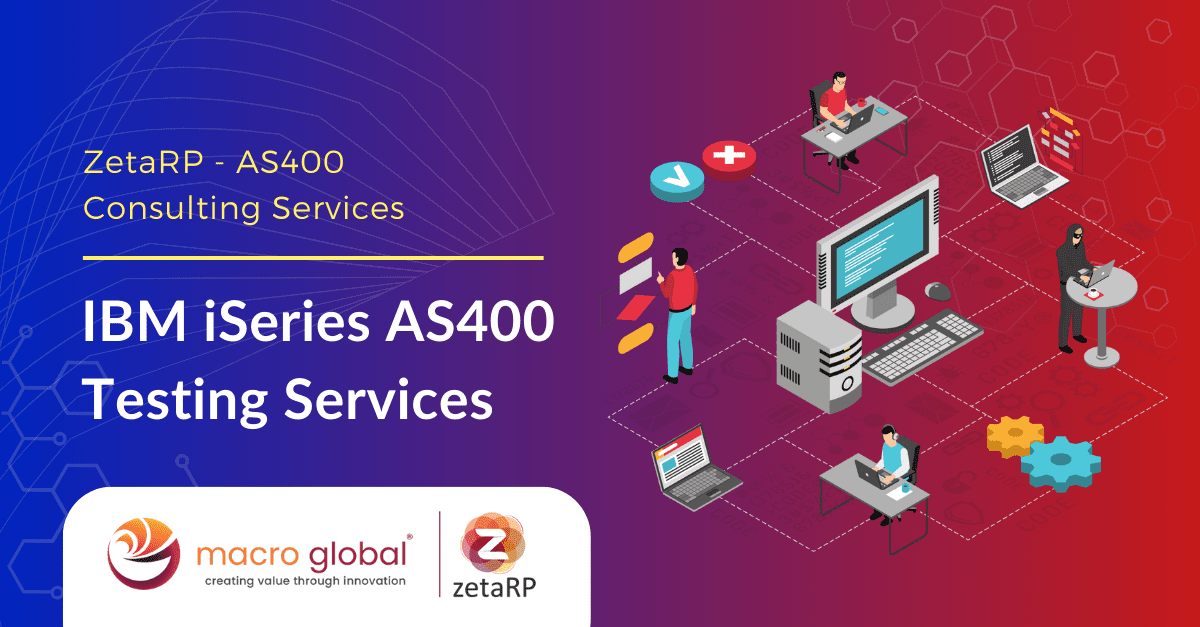 ZetaRP - AS400 Consulting Services

IBM iSeries AS400 Testing Services

macro global®
creating value through innovation

zetaRP